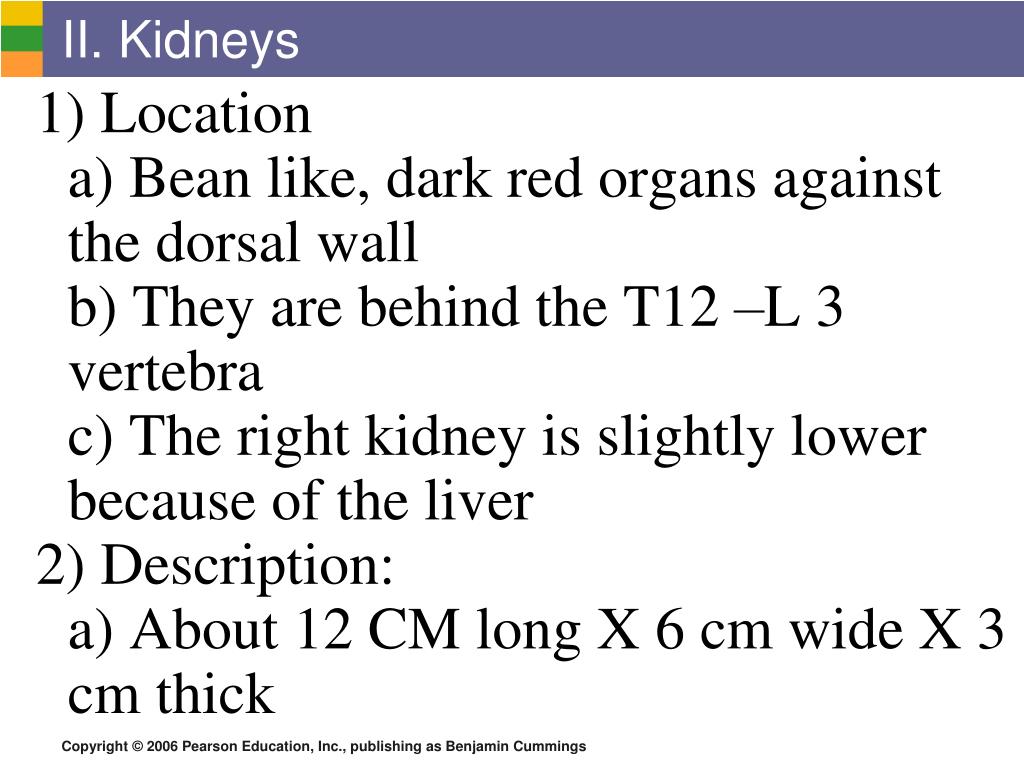 II. Kidneys

1) Location

a) Bean like, dark red organs against the dorsal wall

b) They are behind the T12 –L 3 vertebra

c) The right kidney is slightly lower because of the liver

2) Description:

a) About 12 CM long X 6 cm wide X 3 cm thick

Copyright © 2006 Pearson Education, Inc., publishing as Benjamin Cummings